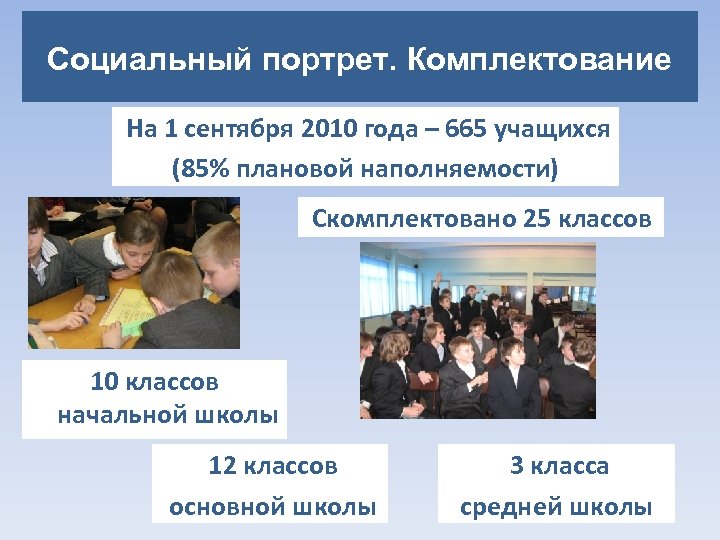 Социальный портрет. Комплектование

На 1 сентября 2010 года – 665 учащихся (85% плановой наполняемости)

Скомплектовано 25 классов

10 классов начальной школы

12 классов основной школы

3 класса средней школы